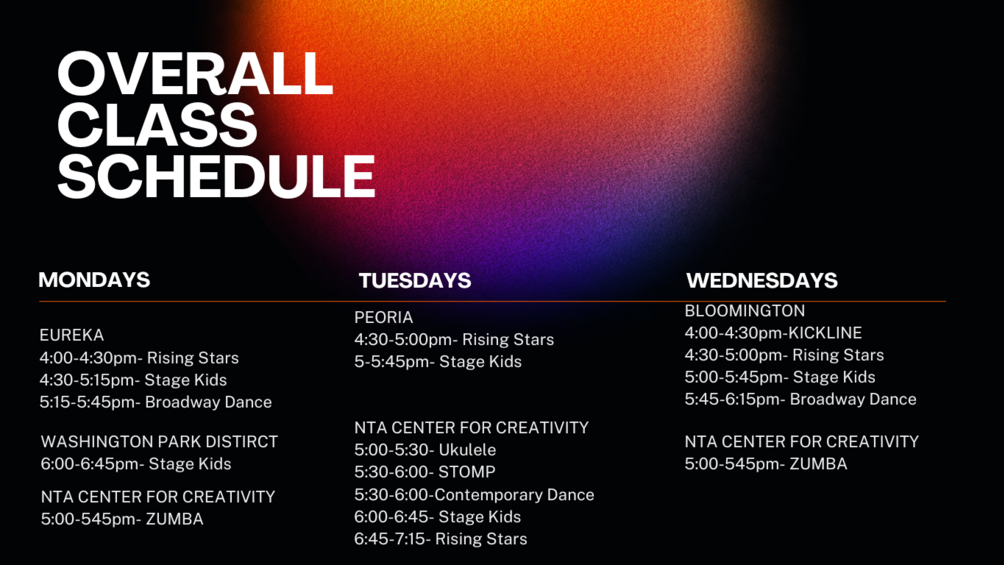 OVERALL CLASS SCHEDULE

MONDAYS

EUREKA
4:00-4:30pm- Rising Stars
4:30-5:15pm- Stage Kids
5:15-5:45pm- Broadway Dance

WASHINGTON PARK DISTIRCT
6:00-6:45pm- Stage Kids

NTA CENTER FOR CREATIVITY
5:00-545pm- ZUMBA

TUESDAYS

PEORIA
4:30-5:00pm- Rising Stars
5-5:45pm- Stage Kids

NTA CENTER FOR CREATIVITY
5:00-5:30- Ukulele
5:30-6:00- STOMP
5:30-6:00-Contemporary Dance
6:00-6:45- Stage Kids
6:45-7:15- Rising Stars

WEDNESDAYS

BLOOMINGTON
4:00-4:30pm-KICKLINE
4:30-5:00pm- Rising Stars
5:00-5:45pm- Stage Kids
5:45-6:15pm- Broadway Dance

NTA CENTER FOR CREATIVITY
5:00-545pm- ZUMBA